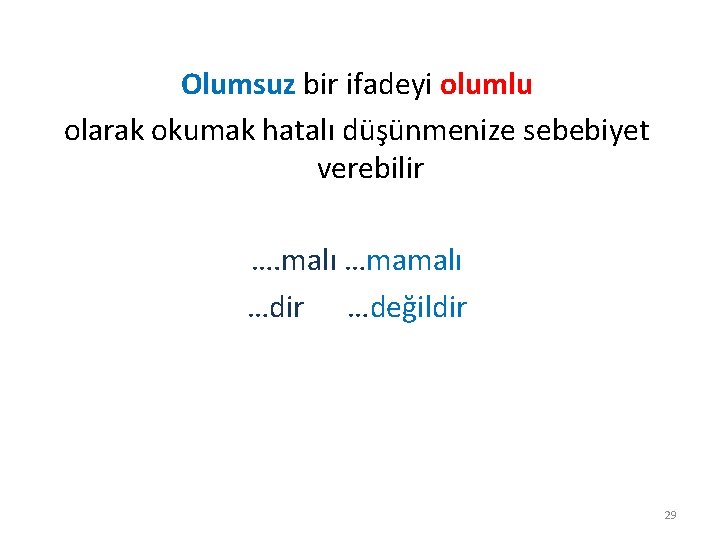 Olumsuz bir ifadeyi olumlu olarak okumak hatalı düşünmenize sebebiyet verebilir

….malı …mamalı
…dir …değildir

29